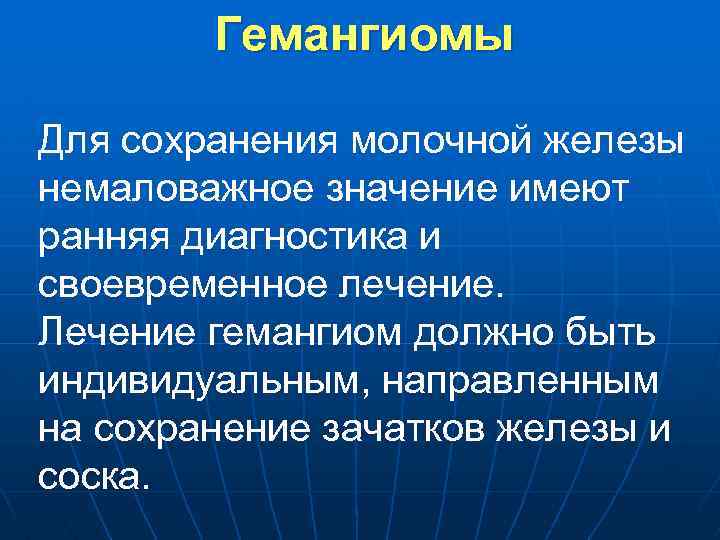 Гемангиомы

Для сохранения молочной железы немаловажное значение имеют ранняя диагностика и своевременное лечение. Лечение гемангиом должно быть индивидуальным, направленным на сохранение зачатков железы и соска.